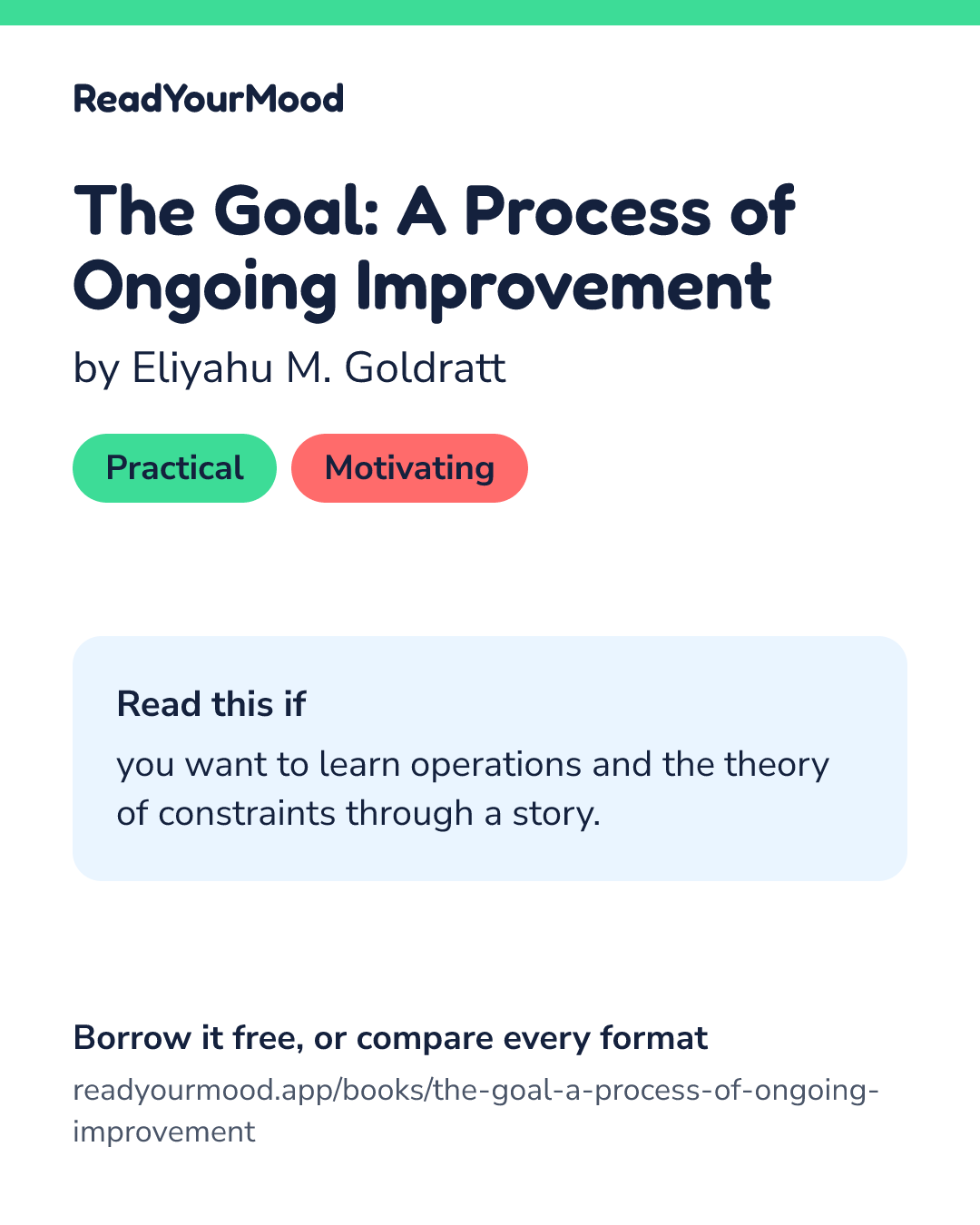 ReadYourMood

The Goal: A Process of Ongoing Improvement

by Eliyahu M. Goldratt

Practical

Motivating

Read this if

you want to learn operations and the theory of constraints through a story.

Borrow it free, or compare every format

readyourmood.app/books/the-goal-a-process-of-ongoing-improvement